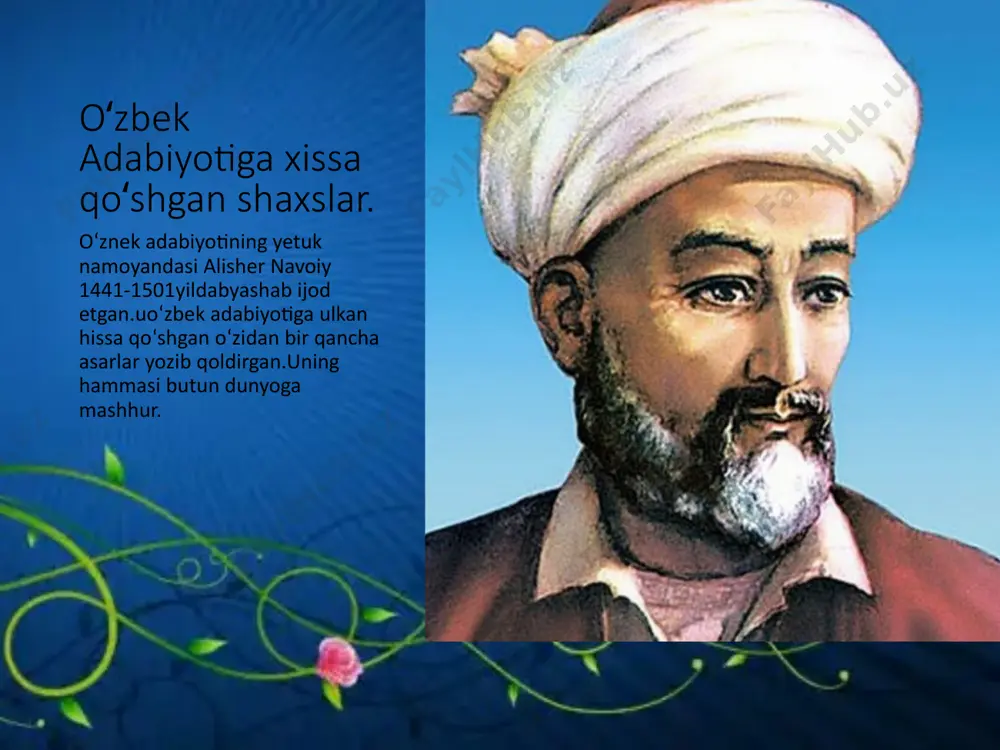 O‘zbek Adabiyotiga xissa qo‘shgan shaxslar.

O‘znek adabiyotining yetuk namoyandasi Alisher Navoiy 1441-1501yildabyashab ijod etgan.uo‘zbek adabiyotiga ulkan hissa qo‘shgan o‘zidan bir qancha asarlar yozib qoldirgan.Uning hammasi butun dunyoga mashhur.

FaylHub.uz
FaylHub.uz